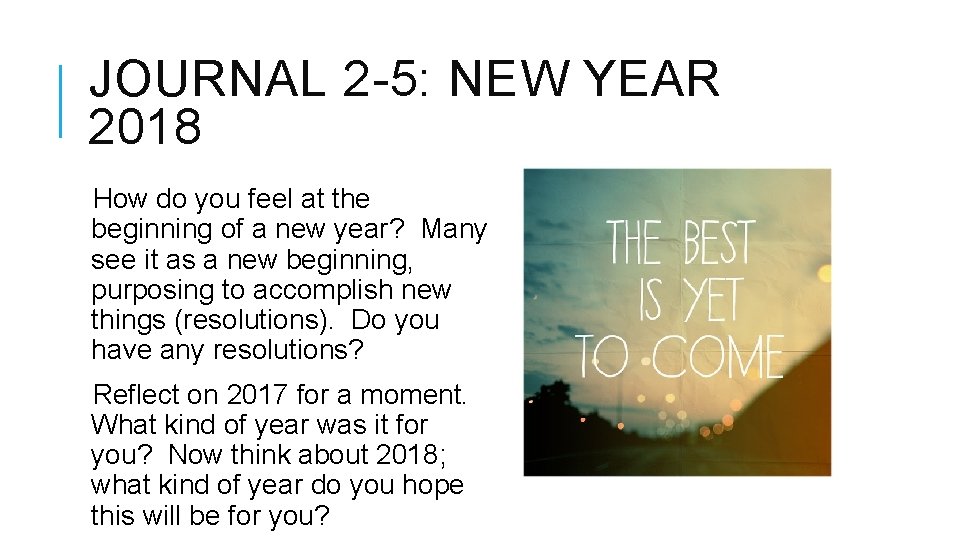 JOURNAL 2-5: NEW YEAR 2018

How do you feel at the beginning of a new year? Many see it as a new beginning, purposing to accomplish new things (resolutions). Do you have any resolutions?

Reflect on 2017 for a moment. What kind of year was it for you? Now think about 2018; what kind of year do you hope this will be for you?

THE BEST IS YET TO COME